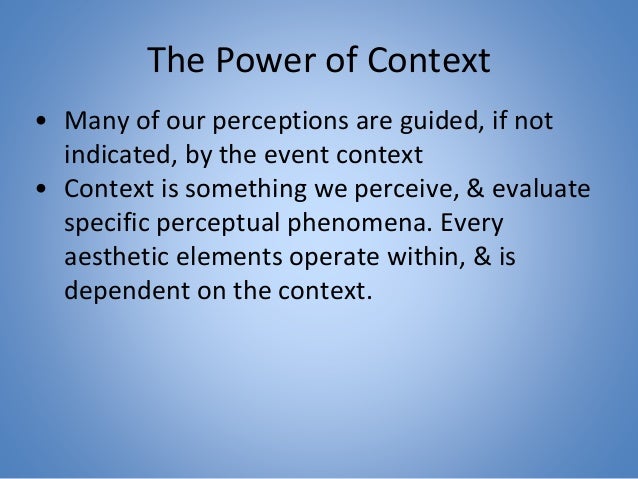 The Power of Context

• Many of our perceptions are guided, if not indicated, by the event context
• Context is something we perceive, & evaluate specific perceptual phenomena. Every aesthetic elements operate within, & is dependent on the context.